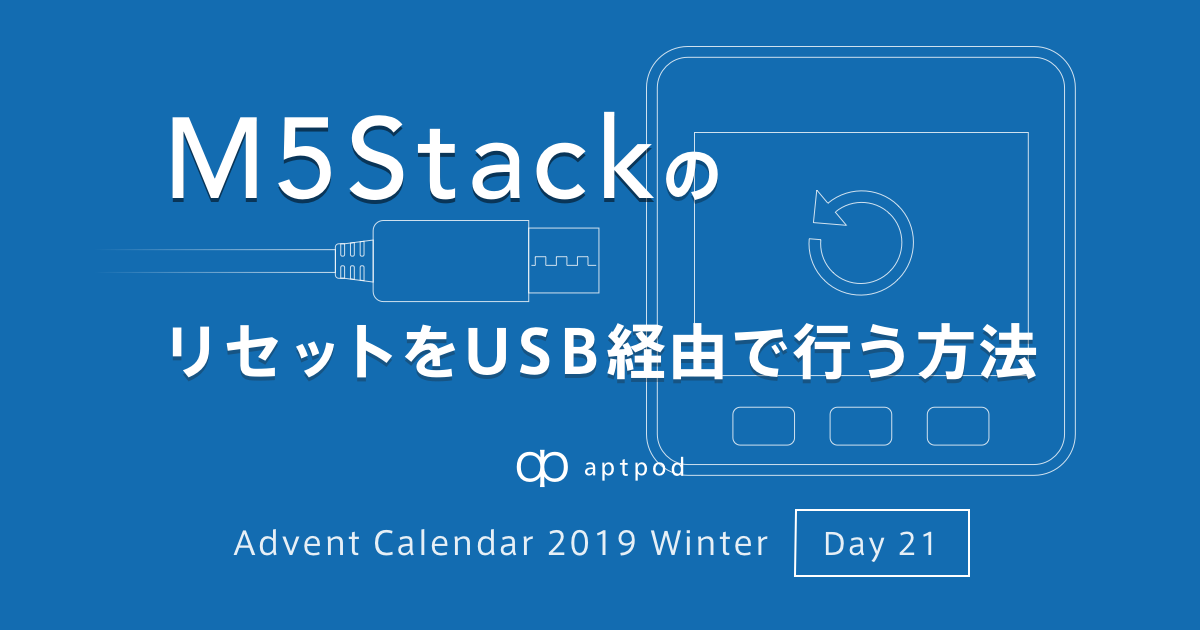 M5Stackの

リセットをUSB経由で行う方法

aptpod

Advent Calendar 2019 Winter

Day 21